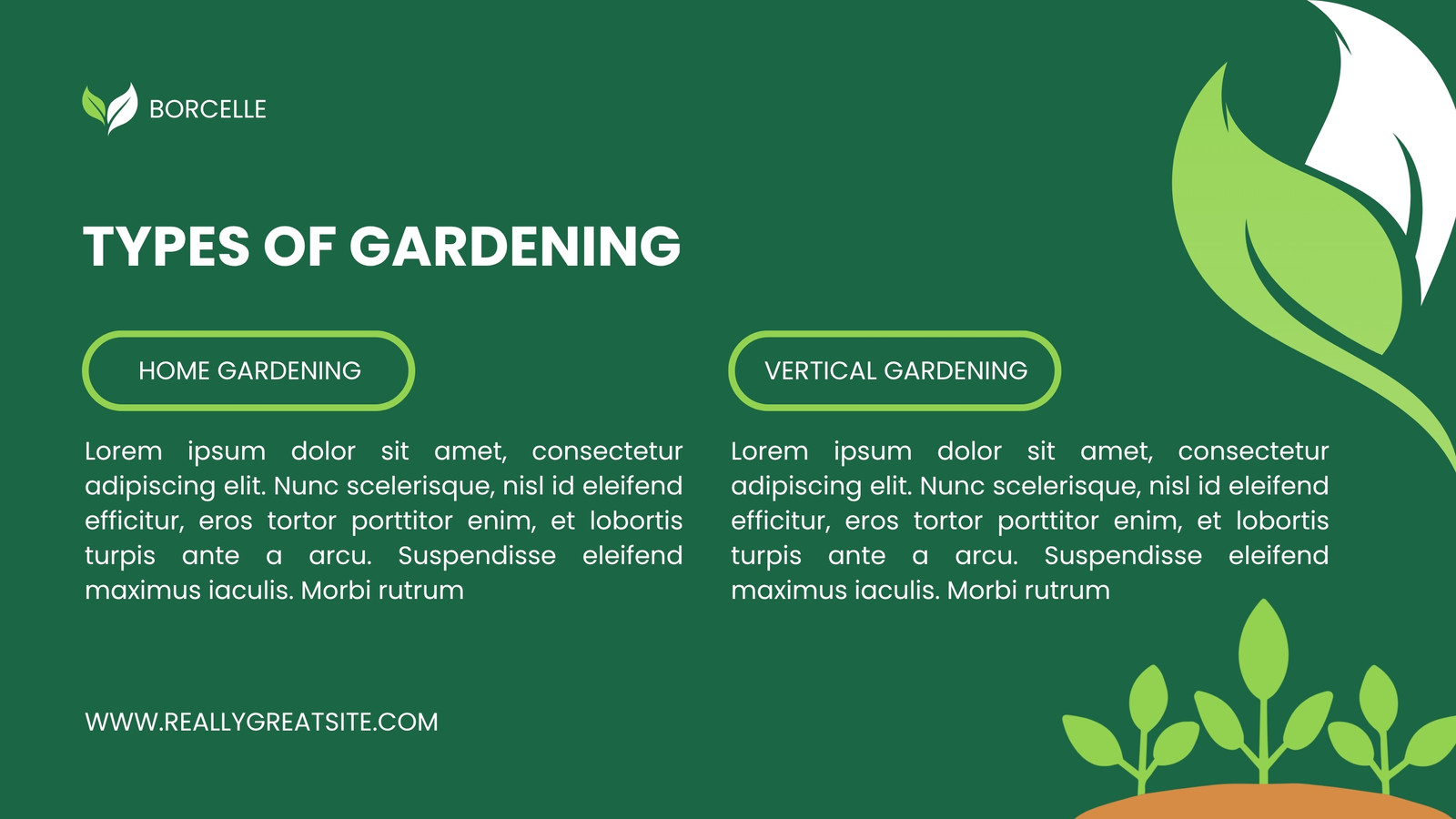 BORCELLE

TYPES OF GARDENING

HOME GARDENING

Lorem ipsum dolor sit amet, consectetur adipiscing elit. Nunc scelerisque, nisl id eleifend efficitur, eros tortor porttitor enim, et lobortis turpis ante a arcu. Suspendisse eleifend maximus iaculis. Morbi rutrum

VERTICAL GARDENING

Lorem ipsum dolor sit amet, consectetur adipiscing elit. Nunc scelerisque, nisl id eleifend efficitur, eros tortor porttitor enim, et lobortis turpis ante a arcu. Suspendisse eleifend maximus iaculis. Morbi rutrum

WWW.REALLYGREATSITE.COM